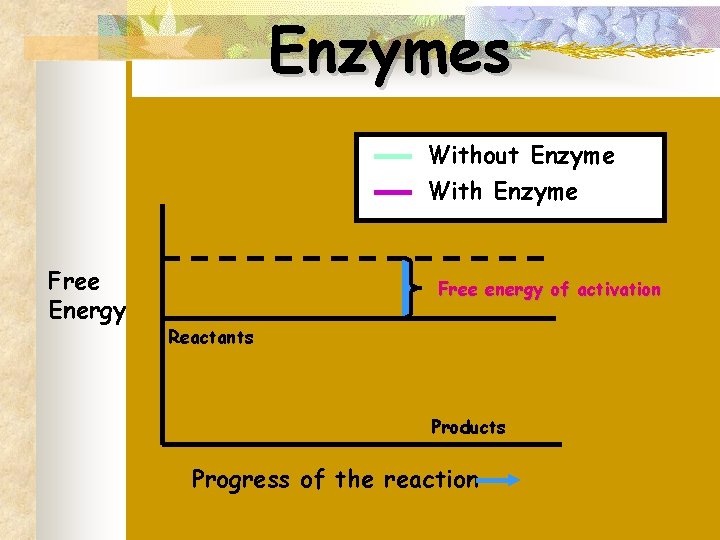 Enzymes

Without Enzyme
With Enzyme

Free Energy

Free energy of activation

Reactants

Products

Progress of the reaction